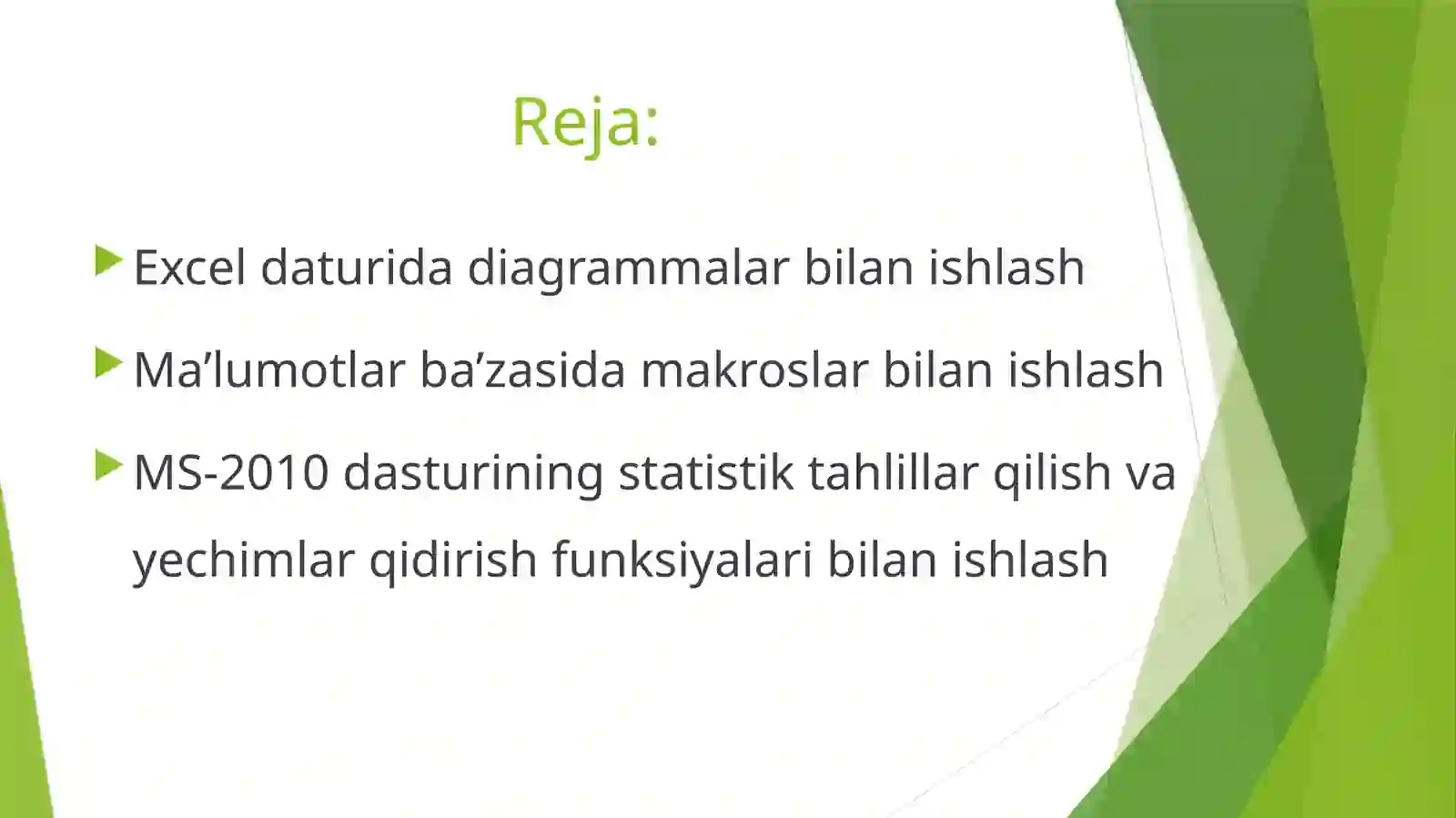 Reja:

Excel daturida diagrammalar bilan ishlash

Ma’lumotlar ba’zasida makroslar bilan ishlash

MS-2010 dasturining statistik tahlillar qilish va yechimlar qidirish funksiyalari bilan ishlash